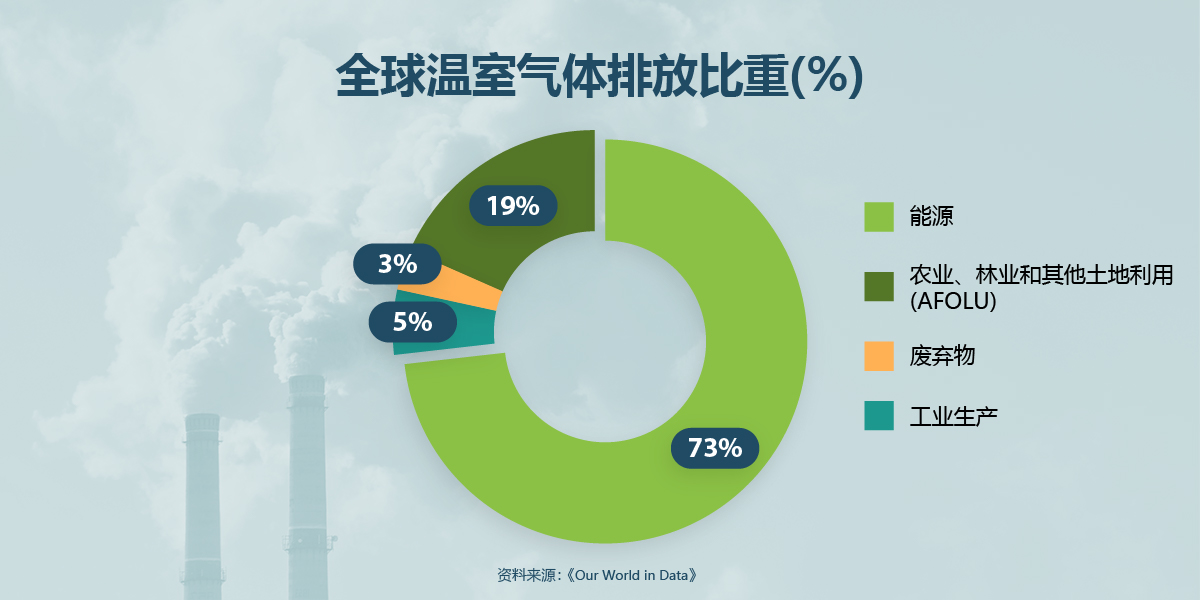 全球温室气体排放比重(%)

19%

3%

5%

73%

能源

农业、林业和其他土地利用 (AFOLU)

废弃物

工业生产

资料来源:《Our World in Data》